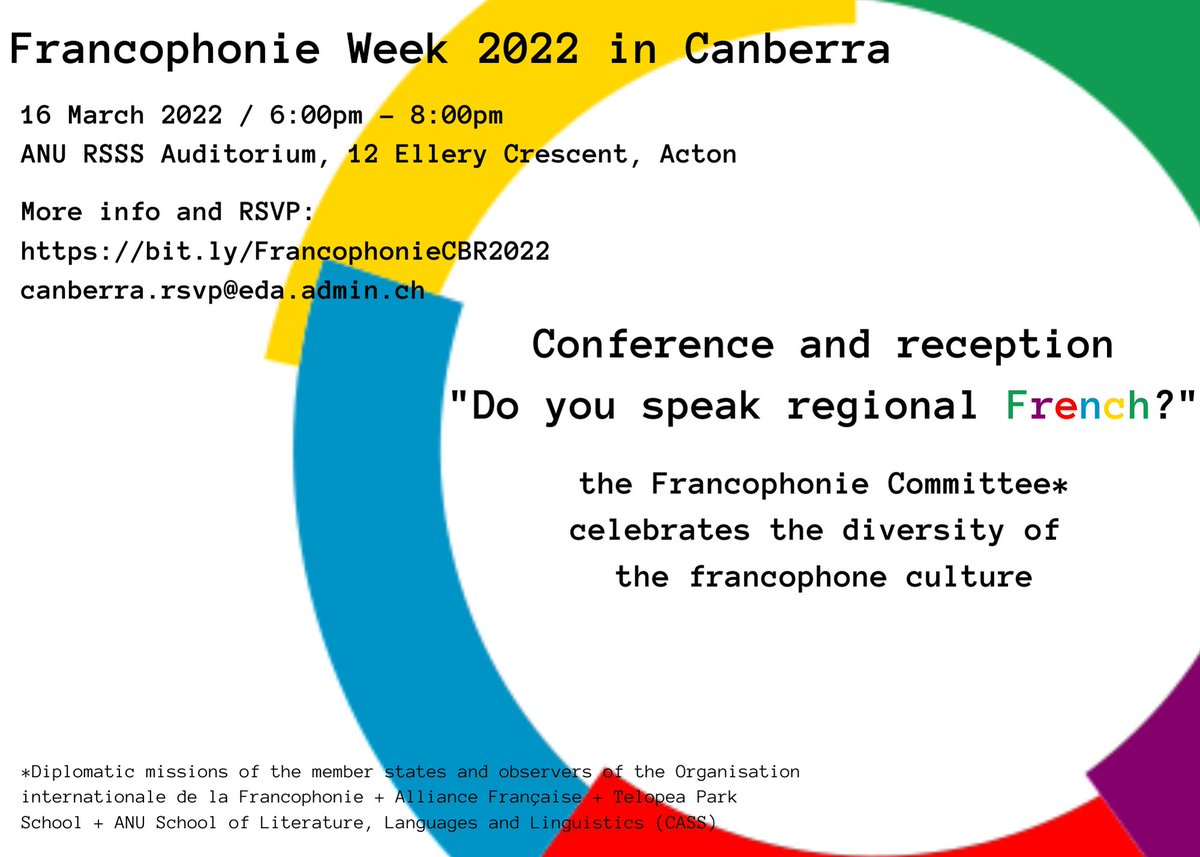 Francophonie Week 2022 in Canberra

16 March 2022 / 6:00pm - 8:00pm
ANU RSSS Auditorium, 12 Ellery Crescent, Acton

More info and RSVP:
https://bit.ly/FrancophonieCBR2022
canberra.rsvp@eda.admin.ch

Conference and reception
"Do you speak regional French?"

the Francophonie Committee*
celebrates the diversity of
the francophone culture

*Diplomatic missions of the member states and observers of the Organisation internationale de la Francophonie + Alliance Française + Telopea Park School + ANU School of Literature, Languages and Linguistics (CASS)